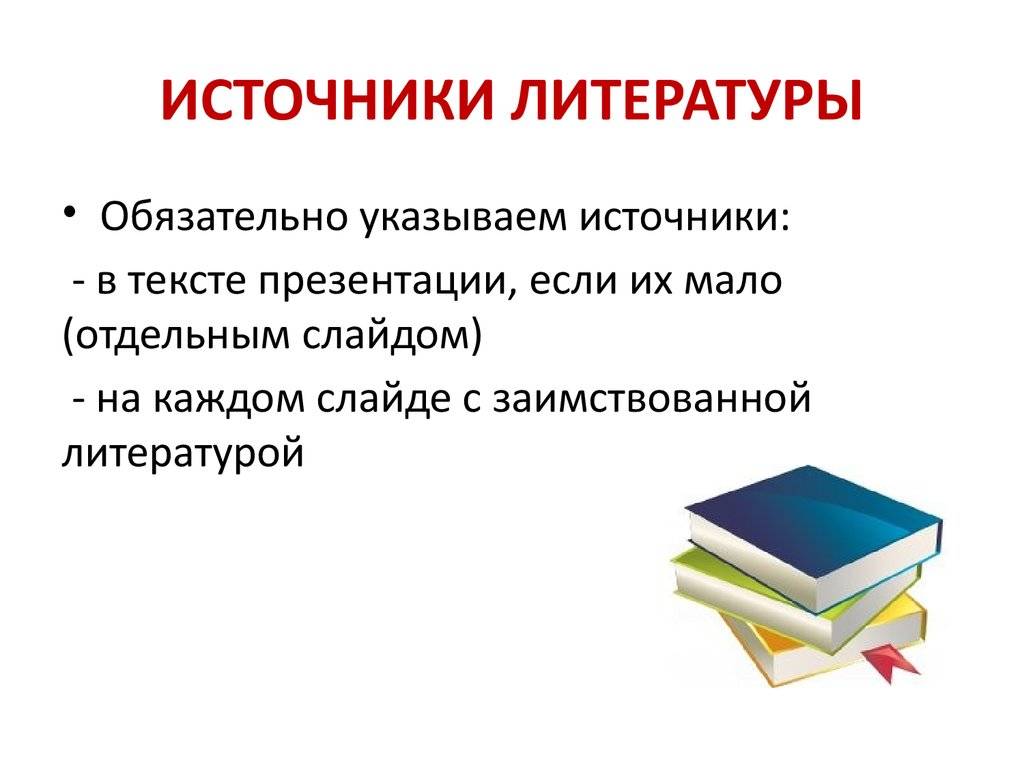 ИСТОЧНИКИ ЛИТЕРАТУРЫ

• Обязательно указываем источники:

- в тексте презентации, если их мало (отдельным слайдом)

- на каждом слайде с заимствованной литературой